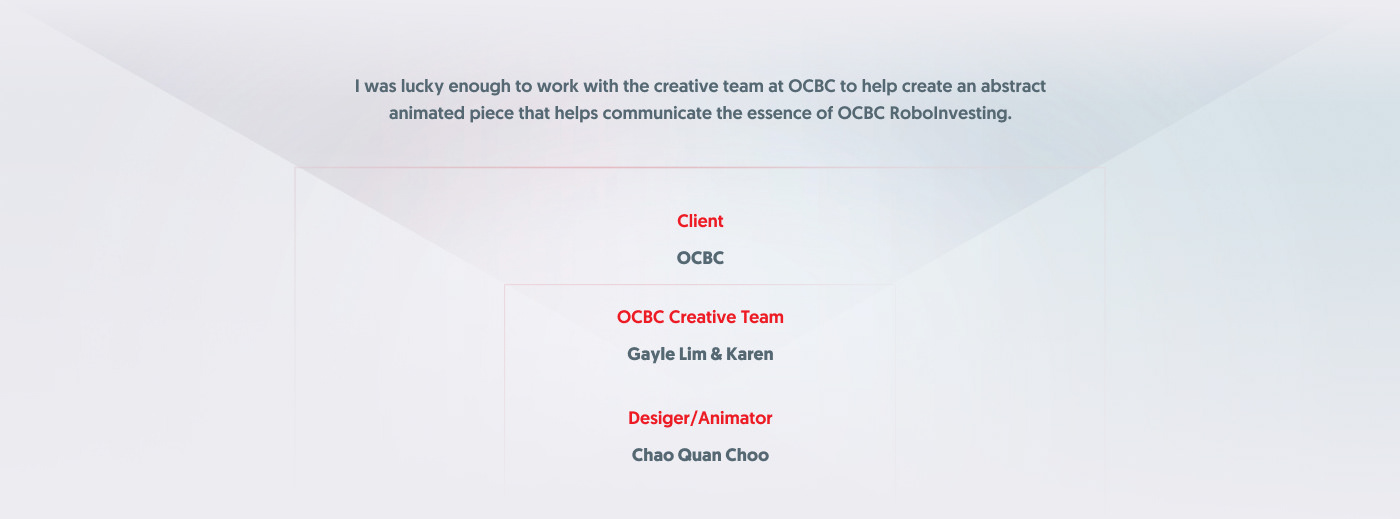 I was lucky enough to work with the creative team at OCBC to help create an abstract animated piece that helps communicate the essence of OCBC RoboInvesting.

Client

OCBC

OCBC Creative Team

Gayle Lim & Karen

Desiger/Animator

Chao Quan Choo